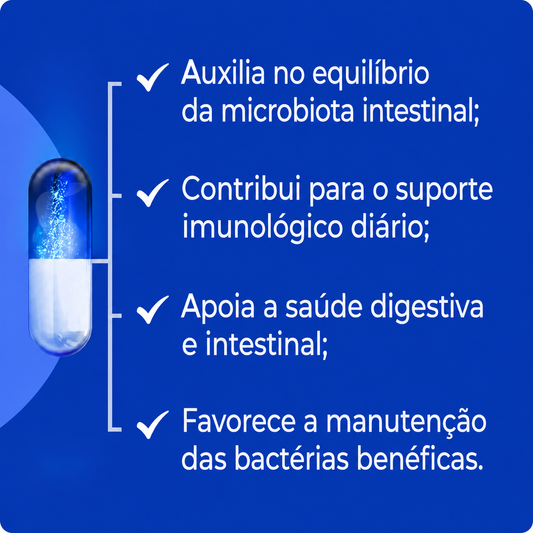 ✓ Auxilia no equilíbrio da microbiota intestinal;

✓ Contribui para o suporte imunológico diário;

✓ Apoia a saúde digestiva e intestinal;

✓ Favorece a manutenção das bactérias benéficas.